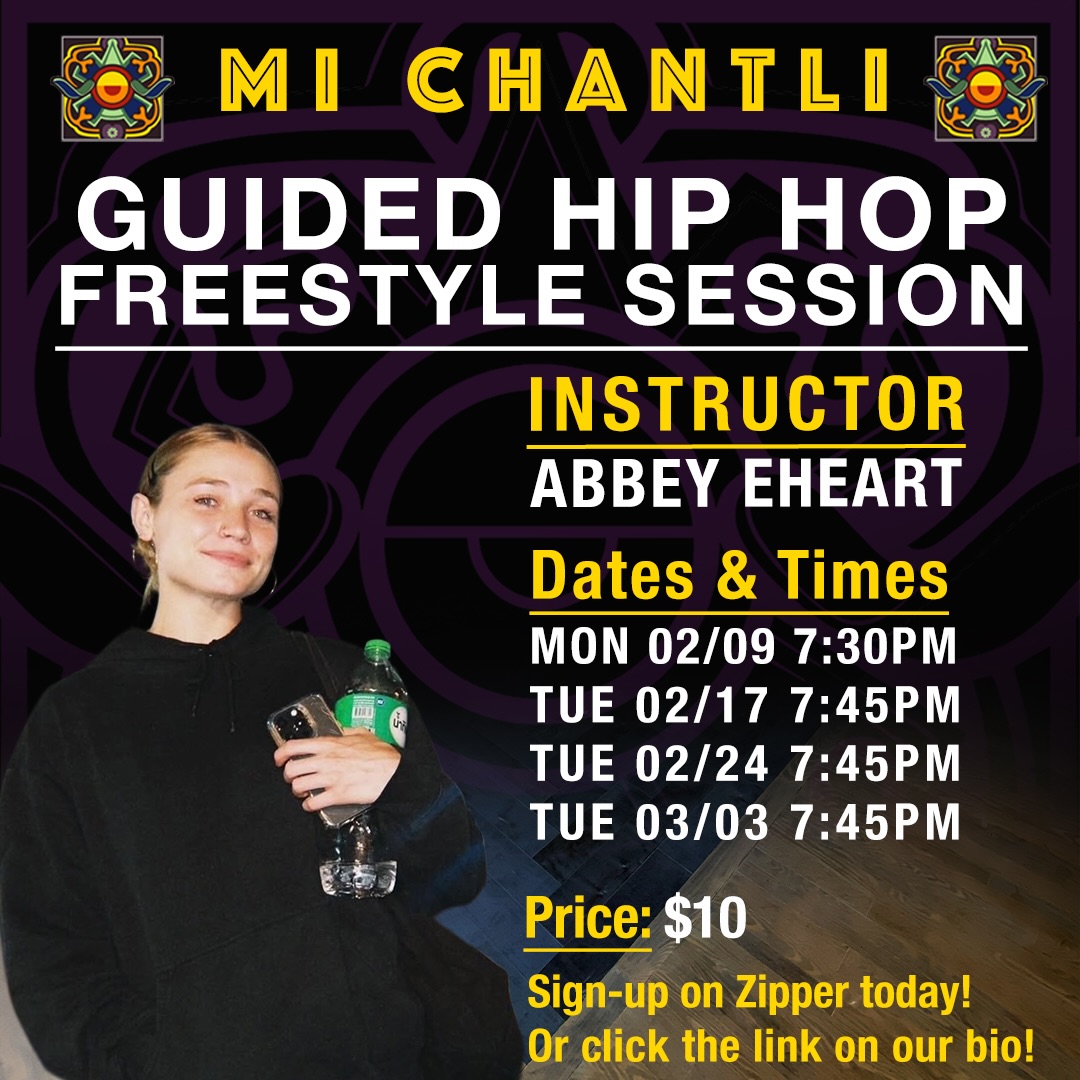 MI CHANTLI

GUIDED HIP HOP FREESTYLE SESSION

INSTRUCTOR
ABBEY EHEART

Dates & Times
MON 02/09 7:30PM
TUE 02/17 7:45PM
TUE 02/24 7:45PM
TUE 03/03 7:45PM

Price: $10

Sign-up on Zipper today!
Or click the link on our bio!